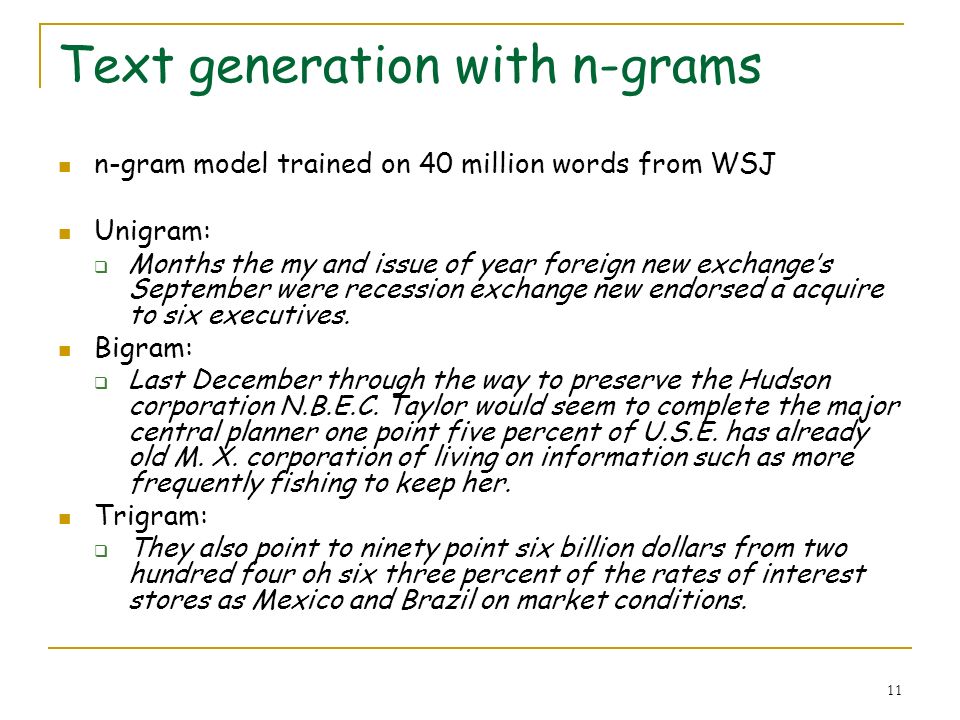 Text generation with n-grams

n-gram model trained on 40 million words from WSJ

Unigram:

Months the my and issue of year foreign new exchange's September were recession exchange new endorsed a acquire to six executives.

Bigram:

Last December through the way to preserve the Hudson corporation N.B.E.C. Taylor would seem to complete the major central planner one point five percent of U.S.E. has already old M. X. corporation of living on information such as more frequently fishing to keep her.

Trigram:

They also point to ninety point six billion dollars from two hundred four oh six three percent of the rates of interest stores as Mexico and Brazil on market conditions.

11